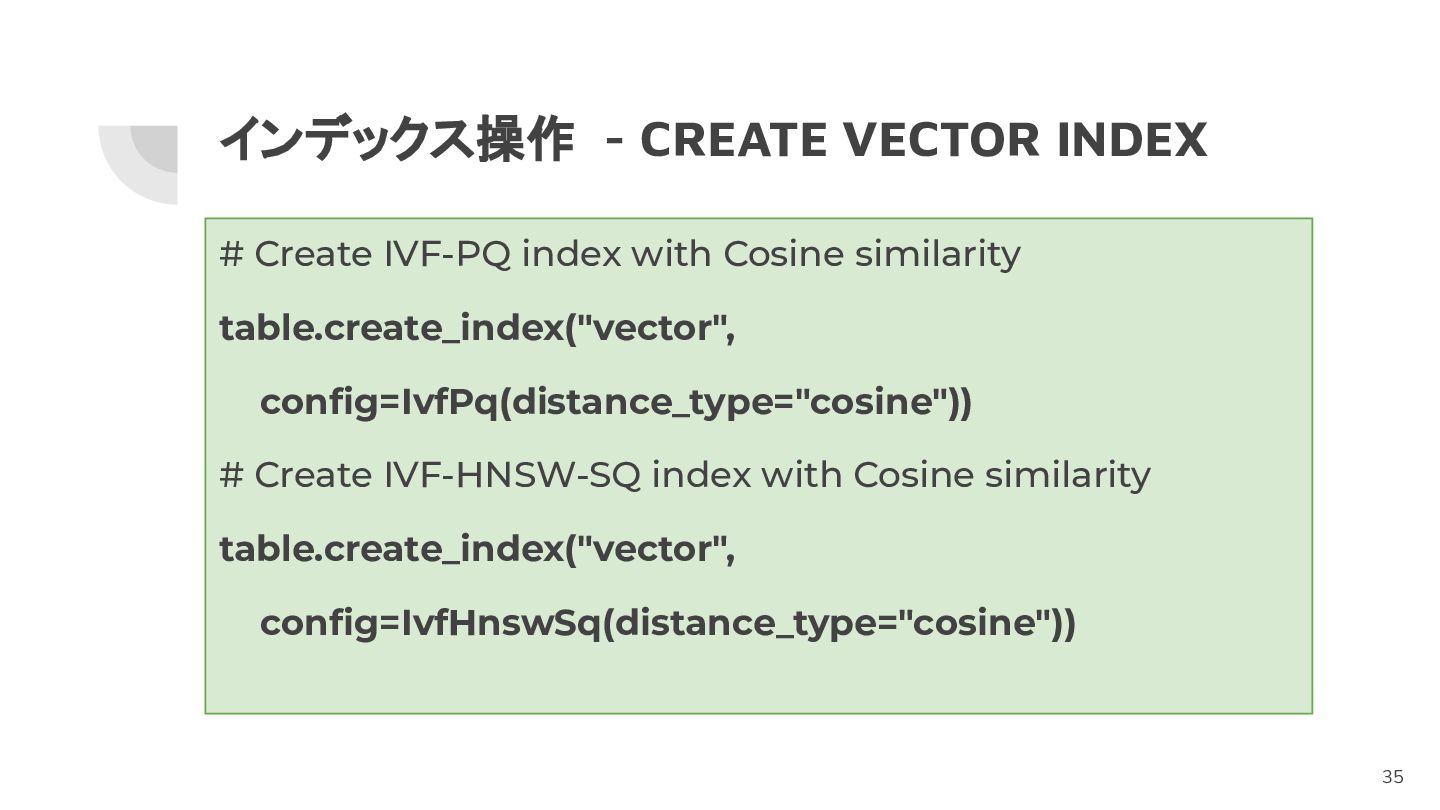 インデックス操作 - CREATE VECTOR INDEX

# Create IVF-PQ index with Cosine similarity

table.create_index("vector",

config=IvfPq(distance_type="cosine"))

# Create IVF-HNSW-SQ index with Cosine similarity

table.create_index("vector",

config=IvfHnswSq(distance_type="cosine"))

35